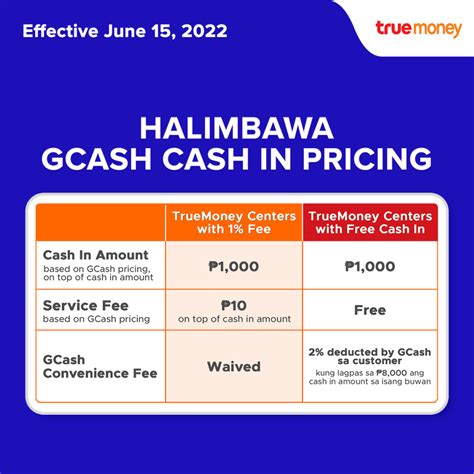 Effective June 15, 2022

truemoney

HALIMBAWA
GCASH CASH IN PRICING

| | TrueMoney Centers with 1% Fee | TrueMoney Centers with Free Cash In |
|---|---|---|
| Cash In Amount based on GCash pricing, on top of cash in amount | ₱1,000 | ₱1,000 |
| Service Fee based on GCash pricing | ₱10 on top of cash in amount | Free |
| GCash Convenience Fee | Waived | 2% deducted by GCash sa customer kung lagpas sa ₱8,000 ang cash in amount sa isang buwan |